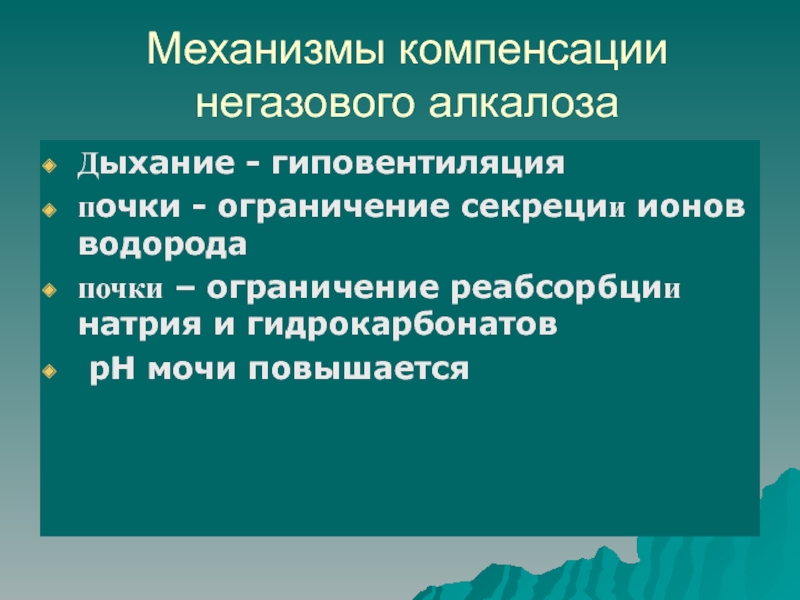 Механизмы компенсации негазового алкалоза

Дыхание - гиповентиляция

почки - ограничение секреции ионов водорода

почки – ограничение реабсорбции натрия и гидрокарбонатов

рН мочи повышается